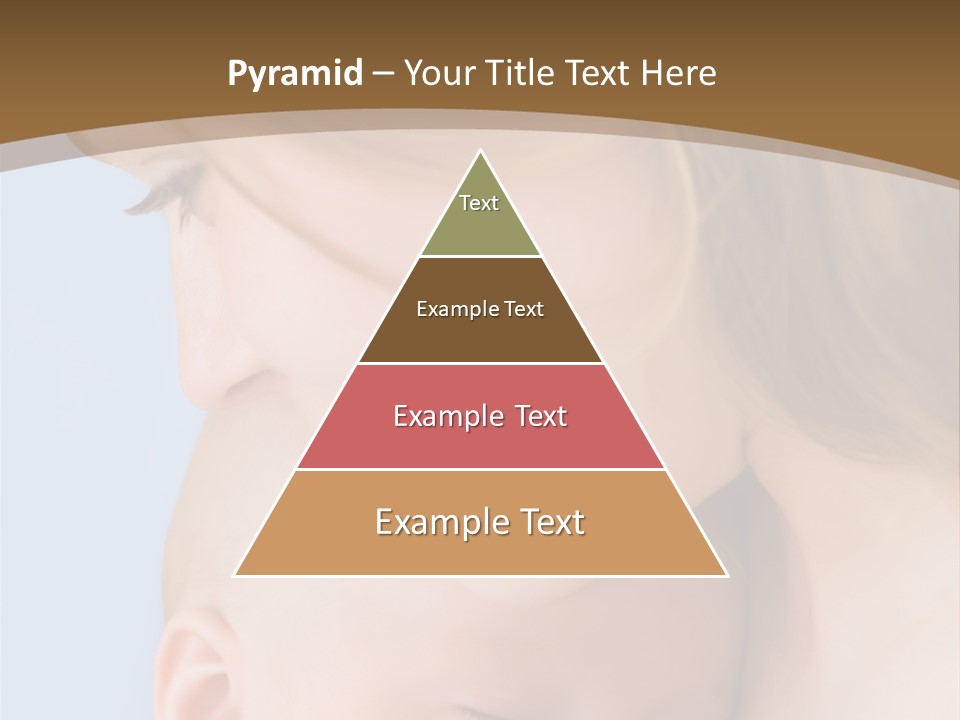 Pyramid – Your Title Text Here

Text

Example Text

Example Text

Example Text